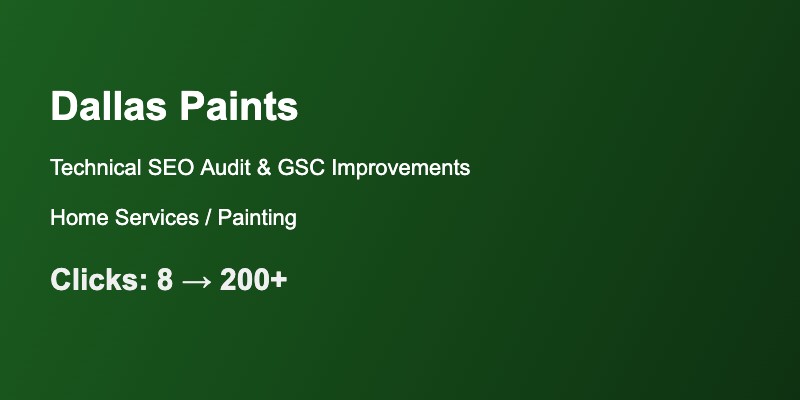 Dallas Paints

Technical SEO Audit & GSC Improvements

Home Services / Painting

Clicks: 8 → 200+